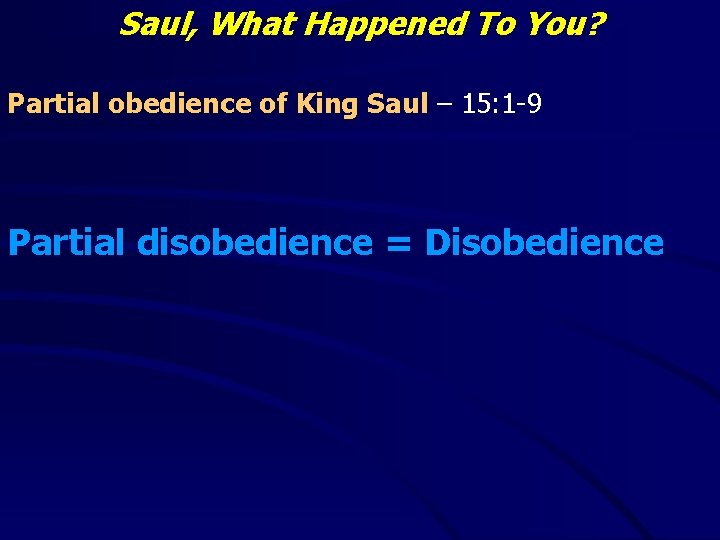 Saul, What Happened To You?

Partial obedience of King Saul – 15:1-9

Partial disobedience = Disobedience